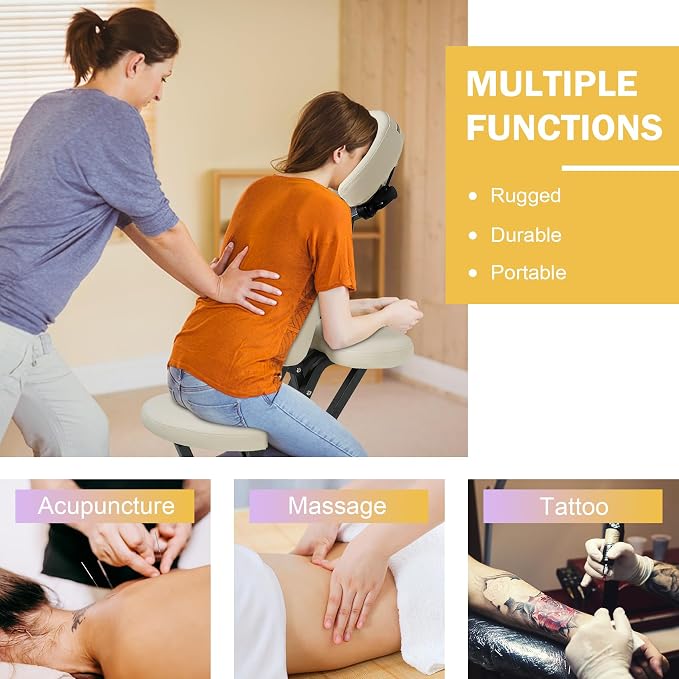 MULTIPLE FUNCTIONS

• Rugged
• Durable
• Portable

Acupuncture

Massage

Tattoo